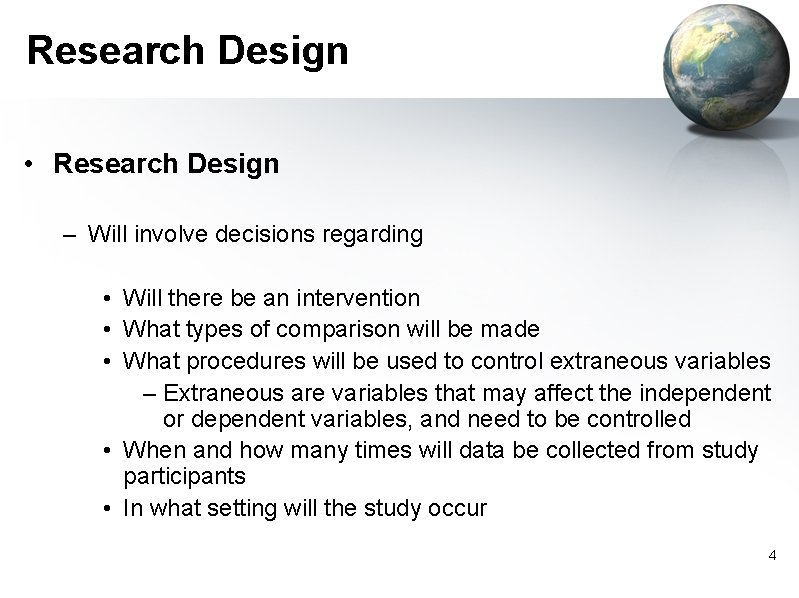 Research Design

• Research Design

– Will involve decisions regarding

• Will there be an intervention
• What types of comparison will be made
• What procedures will be used to control extraneous variables
– Extraneous are variables that may affect the independent or dependent variables, and need to be controlled
• When and how many times will data be collected from study participants
• In what setting will the study occur

4